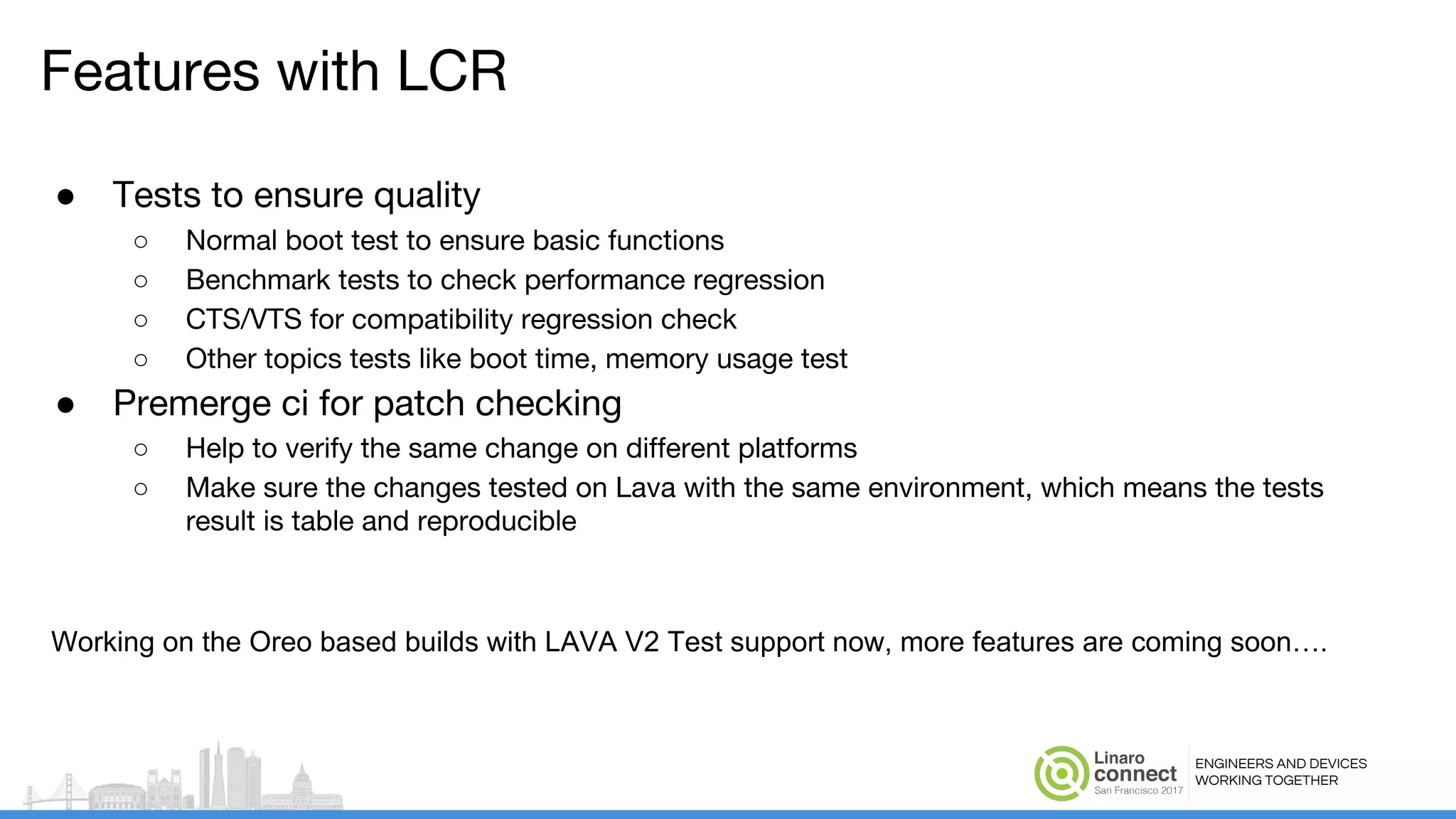 Features with LCR

● Tests to ensure quality
  ○ Normal boot test to ensure basic functions
  ○ Benchmark tests to check performance regression
  ○ CTS/VTS for compatibility regression check
  ○ Other topics tests like boot time, memory usage test
● Premerge ci for patch checking
  ○ Help to verify the same change on different platforms
  ○ Make sure the changes tested on Lava with the same environment, which means the tests result is table and reproducible

Working on the Oreo based builds with LAVA V2 Test support now, more features are coming soon….

Linaro connect San Francisco 2017

ENGINEERS AND DEVICES WORKING TOGETHER